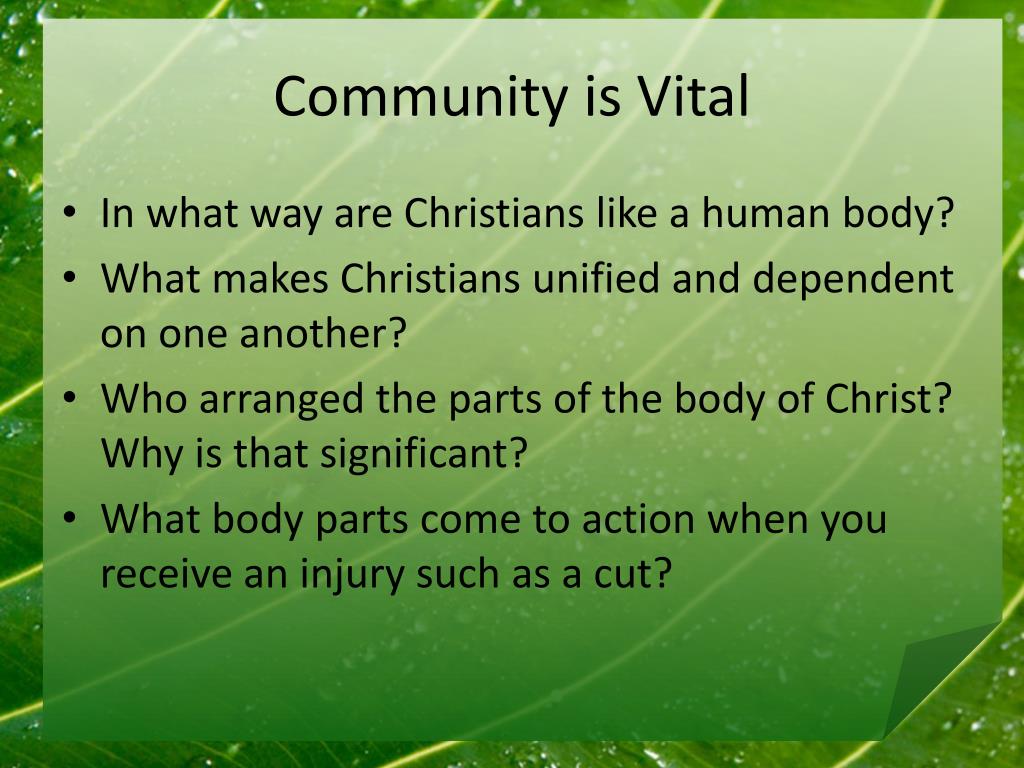 Community is Vital

• In what way are Christians like a human body?
• What makes Christians unified and dependent on one another?
• Who arranged the parts of the body of Christ? Why is that significant?
• What body parts come to action when you receive an injury such as a cut?